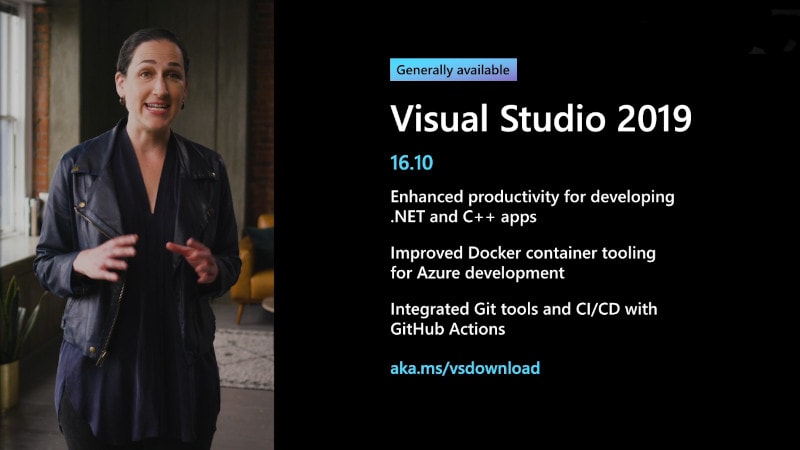 Generally available

Visual Studio 2019

16.10

Enhanced productivity for developing .NET and C++ apps

Improved Docker container tooling for Azure development

Integrated Git tools and CI/CD with GitHub Actions

aka.ms/vsdownload